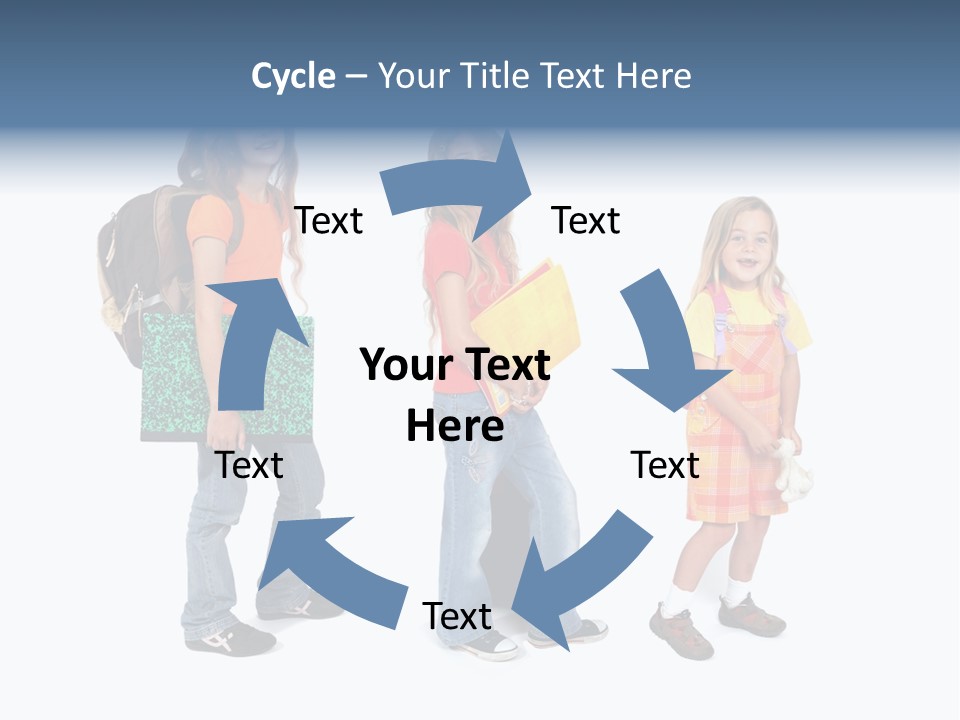 Cycle – Your Title Text Here

Text

Text

Your Text Here

Text

Text

Text